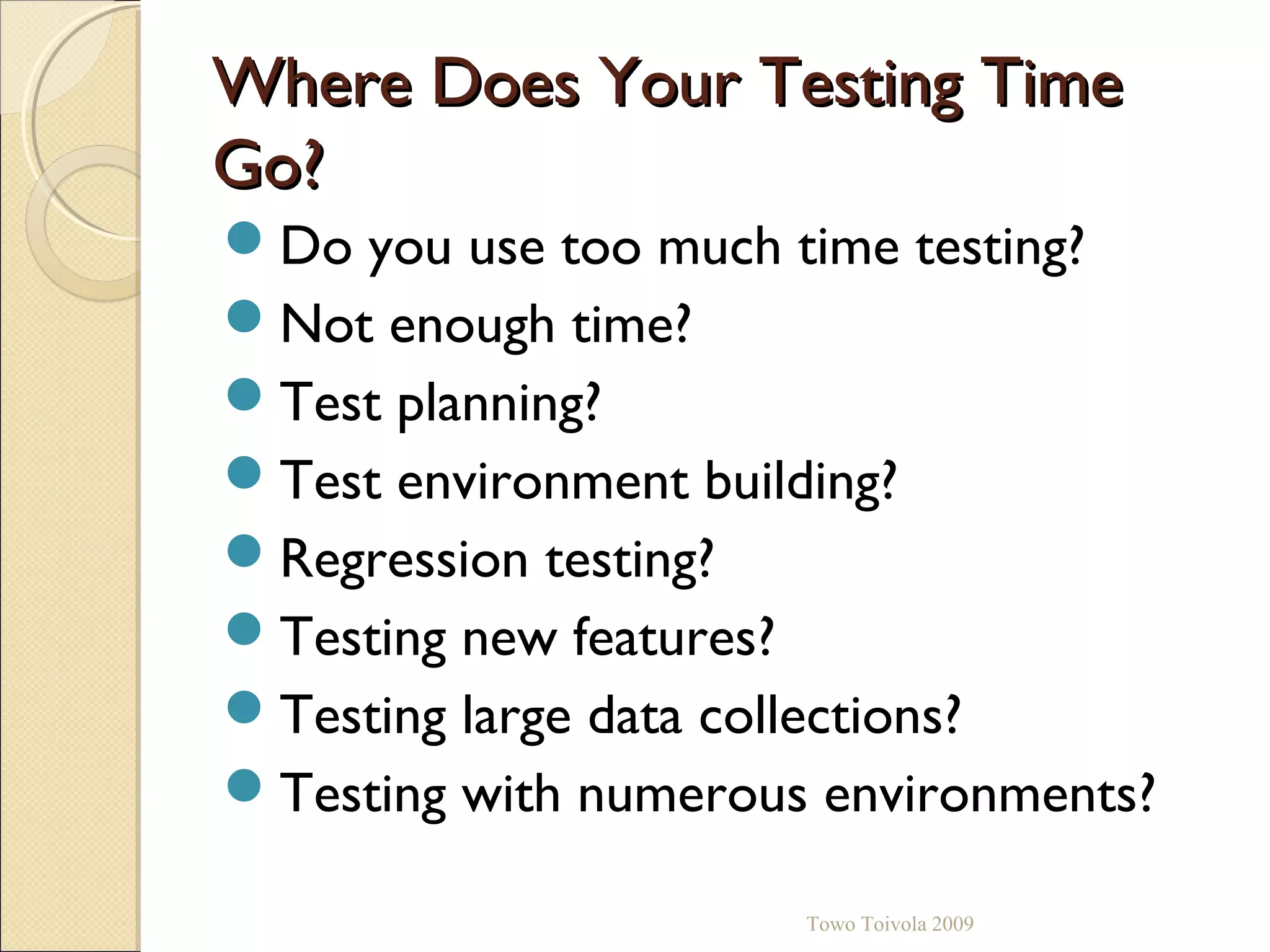 Where Does Your Testing Time Go?

Do you use too much time testing?
Not enough time?
Test planning?
Test environment building?
Regression testing?
Testing new features?
Testing large data collections?
Testing with numerous environments?

Towo Toivola 2009